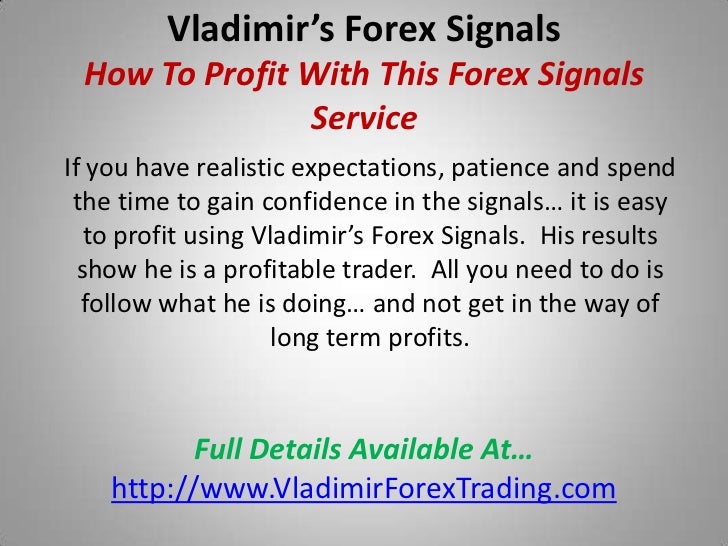 Vladimir's Forex Signals

How To Profit With This Forex Signals Service

If you have realistic expectations, patience and spend the time to gain confidence in the signals… it is easy to profit using Vladimir's Forex Signals. His results show he is a profitable trader. All you need to do is follow what he is doing… and not get in the way of long term profits.

Full Details Available At…
http://www.VladimirForexTrading.com